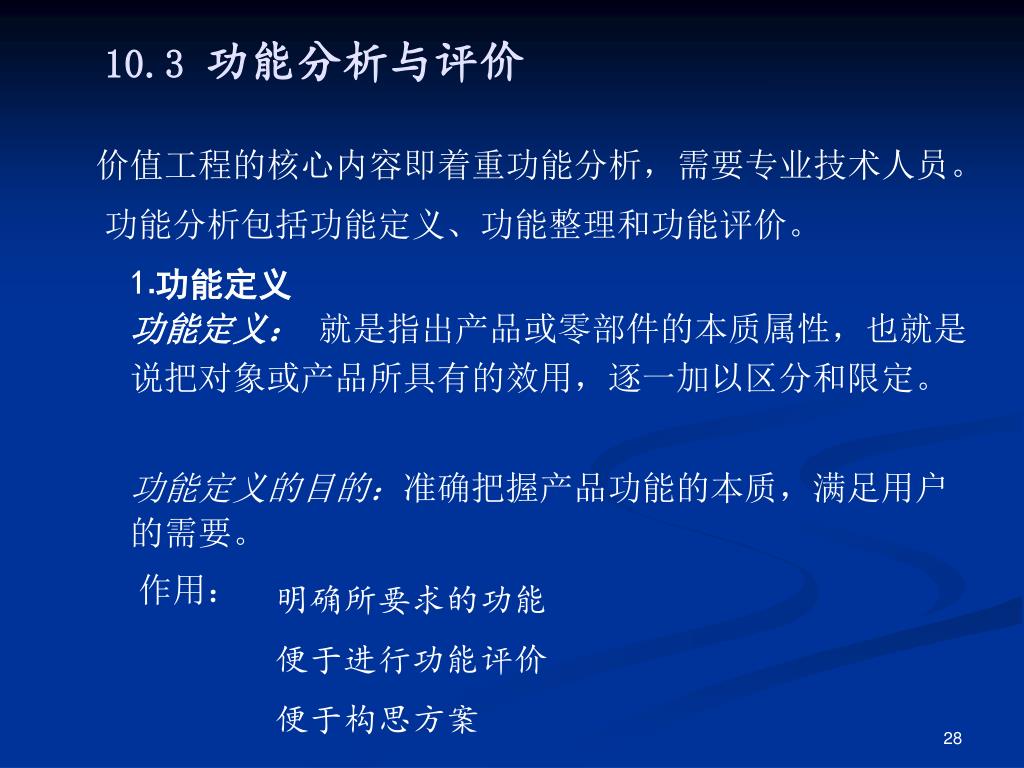 10.3 功能分析与评价

价值工程的核心内容即着重功能分析，需要专业技术人员。

功能分析包括功能定义、功能整理和功能评价。

1.功能定义

功能定义： 就是指出产品或零部件的本质属性，也就是说把对象或产品所具有的效用，逐一加以区分和限定。

功能定义的目的：准确把握产品功能的本质，满足用户的需要。

作用：

明确所要求的功能

便于进行功能评价

便于构思方案

28